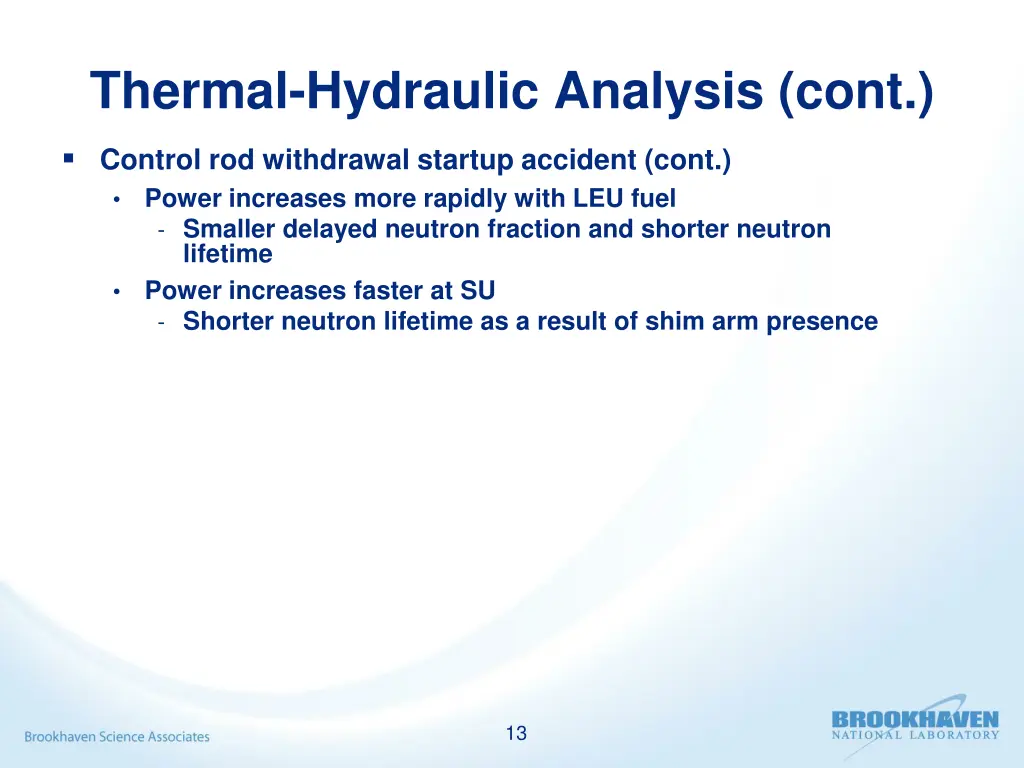 Thermal-Hydraulic Analysis (cont.)

▪ Control rod withdrawal startup accident (cont.)

• Power increases more rapidly with LEU fuel

- Smaller delayed neutron fraction and shorter neutron lifetime

• Power increases faster at SU

- Shorter neutron lifetime as a result of shim arm presence

Brookhaven Science Associates

13

BROOKHAVEN NATIONAL LABORATORY